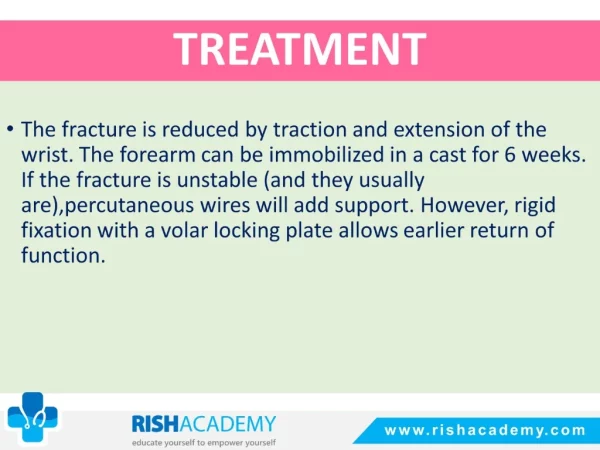 TREATMENT

• The fracture is reduced by traction and extension of the wrist. The forearm can be immobilized in a cast for 6 weeks. If the fracture is unstable (and they usually are),percutaneous wires will add support. However, rigid fixation with a volar locking plate allows earlier return of function.

RISHACADEMY
educate yourself to empower yourself

www.rishacademy.com